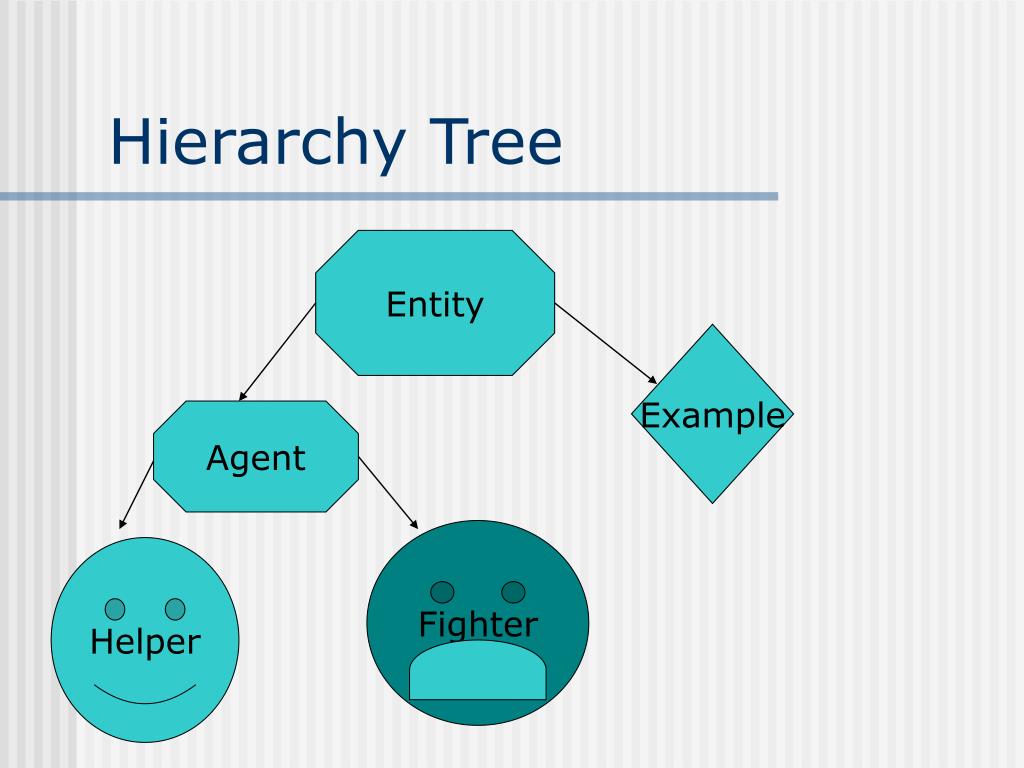 Hierarchy Tree

Entity

Agent

Example

Helper

Fighter